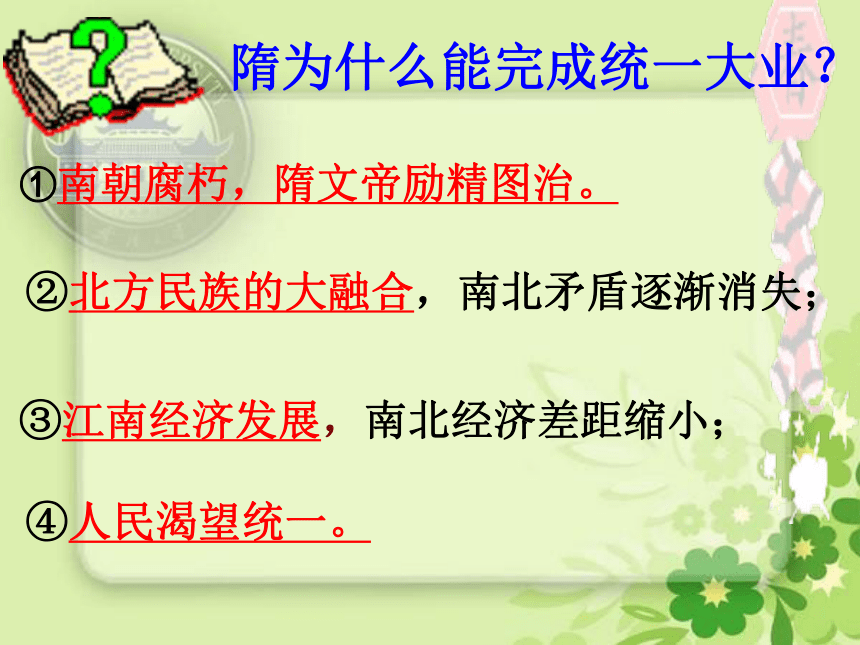 隋为什么能完成统一大业？

①南朝腐朽，隋文帝励精图治。

②北方民族的大融合，南北矛盾逐渐消失；

③江南经济发展，南北经济差距缩小；

④人民渴望统一。